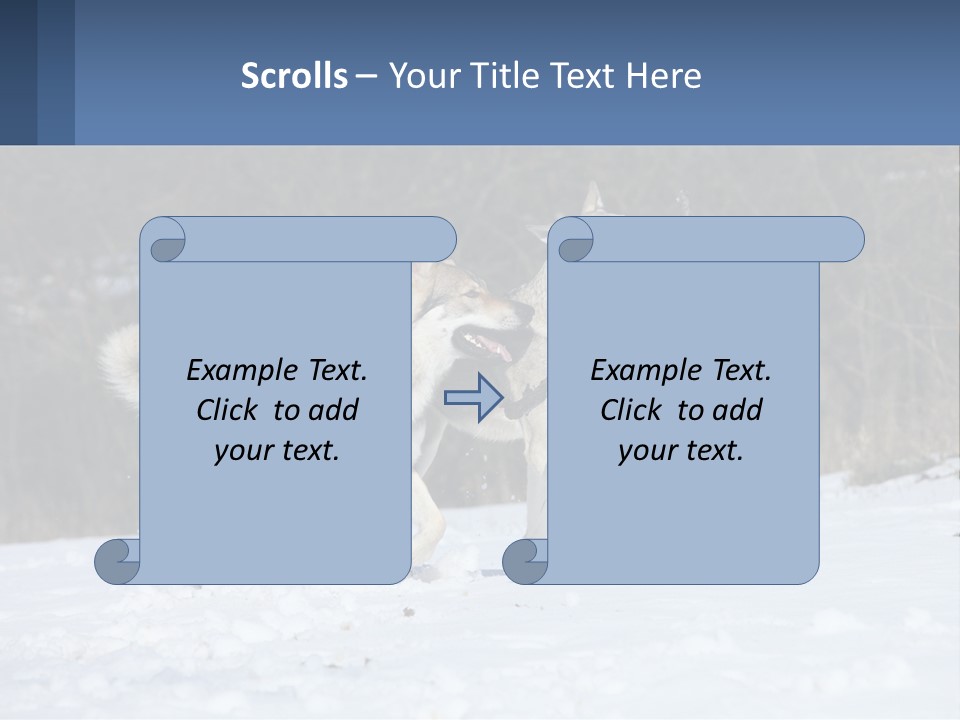 Scrolls – Your Title Text Here

Example Text. Click to add your text.

Example Text. Click to add your text.